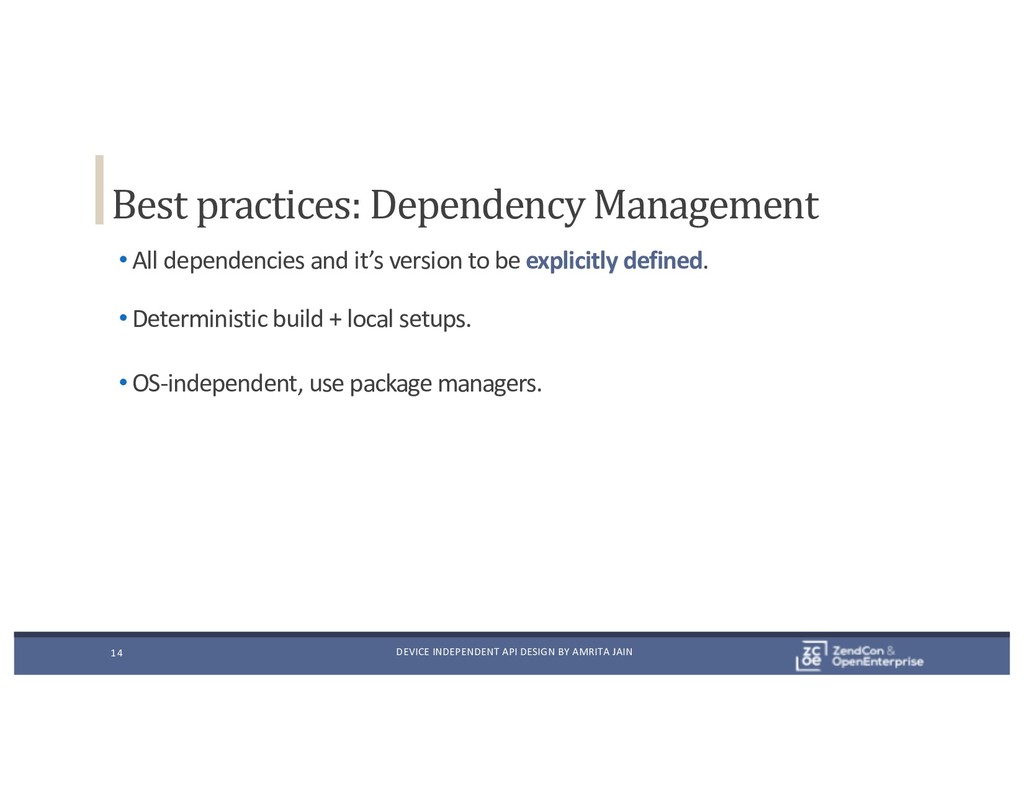 Best practices: Dependency Management

• All dependencies and it's version to be explicitly defined.

• Deterministic build + local setups.

• OS-independent, use package managers.

14

DEVICE INDEPENDENT API DESIGN BY AMRITA JAIN

ZC OE ZendCon & OpenEnterprise